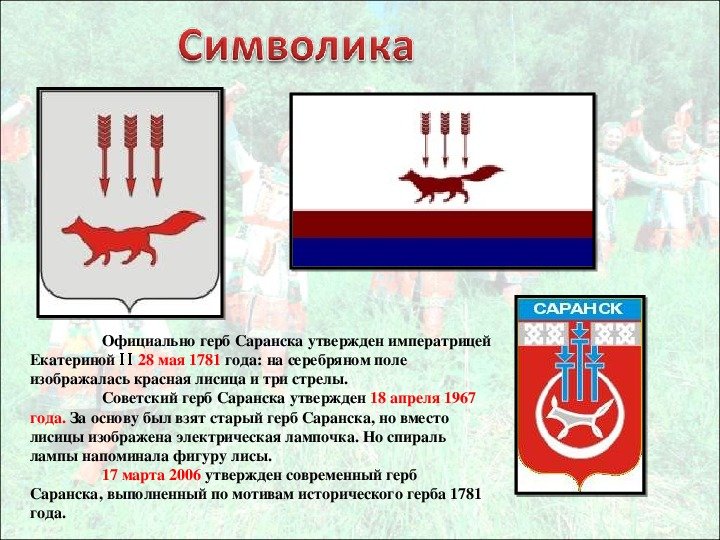 Символика

САРАНСК

Официально герб Саранска утвержден императрицей Екатериной II 28 мая 1781 года: на серебряном поле изображалась красная лисица и три стрелы.

Советский герб Саранска утвержден 18 апреля 1967 года. За основу был взят старый герб Саранска, но вместо лисицы изображена электрическая лампочка. Но спираль лампы напоминала фигуру лисы.

17 марта 2006 утвержден современный герб Саранска, выполненный по мотивам исторического герба 1781 года.